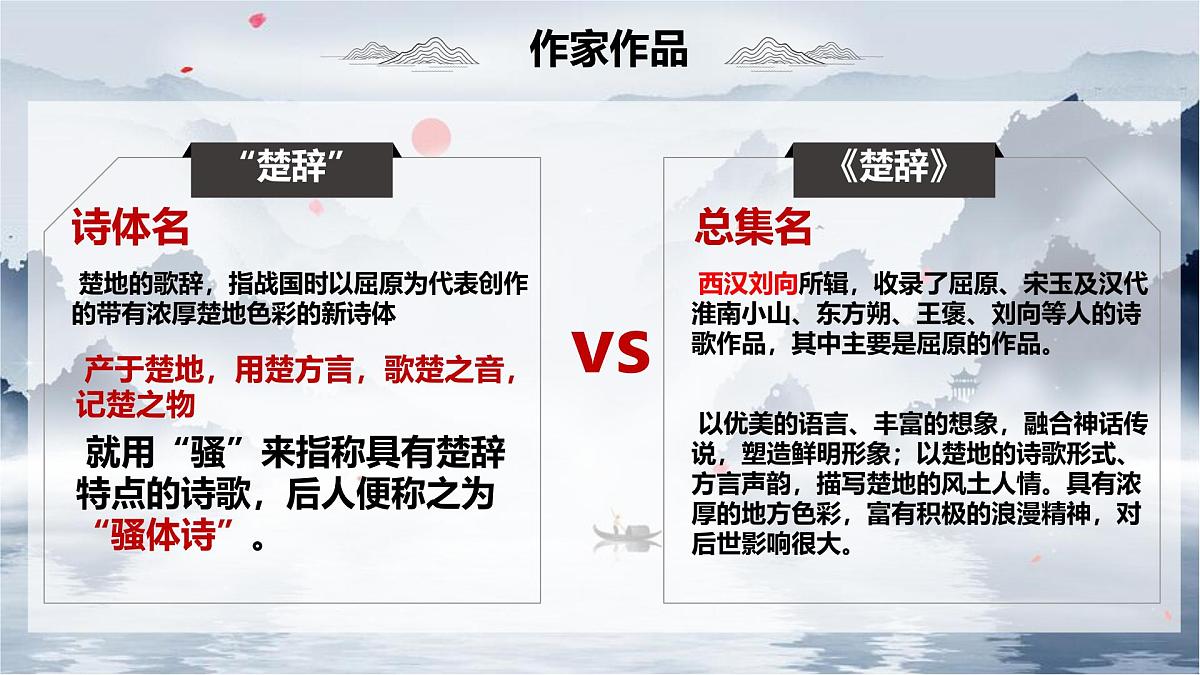 作家作品

“楚辞”

诗体名

楚地的歌辞，指战国时以屈原为代表创作的带有浓厚楚地色彩的新诗体

产于楚地，用楚方言，歌楚之音，记楚之物

就用“骚”来指称具有楚辞特点的诗歌，后人便称之为“骚体诗”。

VS

《楚辞》

总集名

西汉刘向所辑，收录了屈原、宋玉及汉代淮南小山、东方朔、王褒、刘向等人的诗歌作品，其中主要是屈原的作品。

以优美的语言、丰富的想象，融合神话传说，塑造鲜明形象；以楚地的诗歌形式、方言声韵，描写楚地的风土人情。具有浓厚的地方色彩，富有积极的浪漫精神，对后世影响很大。